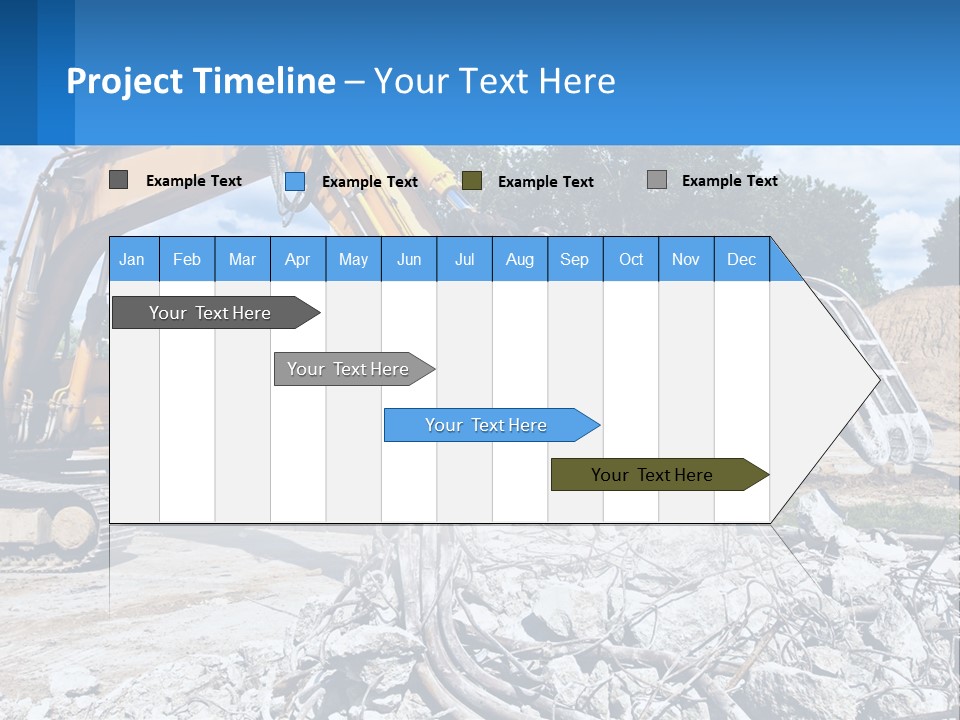 Project Timeline – Your Text Here

Example Text
Example Text
Example Text
Example Text

| Jan | Feb | Mar | Apr | May | Jun | Jul | Aug | Sep | Oct | Nov | Dec |
|---|---|---|---|---|---|---|---|---|---|---|---|

Your Text Here

Your Text Here

Your Text Here

Your Text Here